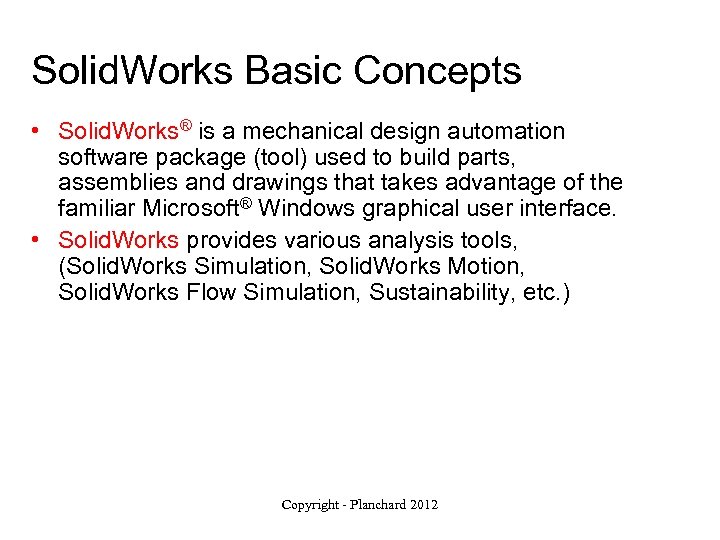 SolidWorks Basic Concepts

• SolidWorks® is a mechanical design automation software package (tool) used to build parts, assemblies and drawings that takes advantage of the familiar Microsoft® Windows graphical user interface.

• SolidWorks provides various analysis tools, (SolidWorks Simulation, SolidWorks Motion, SolidWorks Flow Simulation, Sustainability, etc.)

Copyright - Planchard 2012